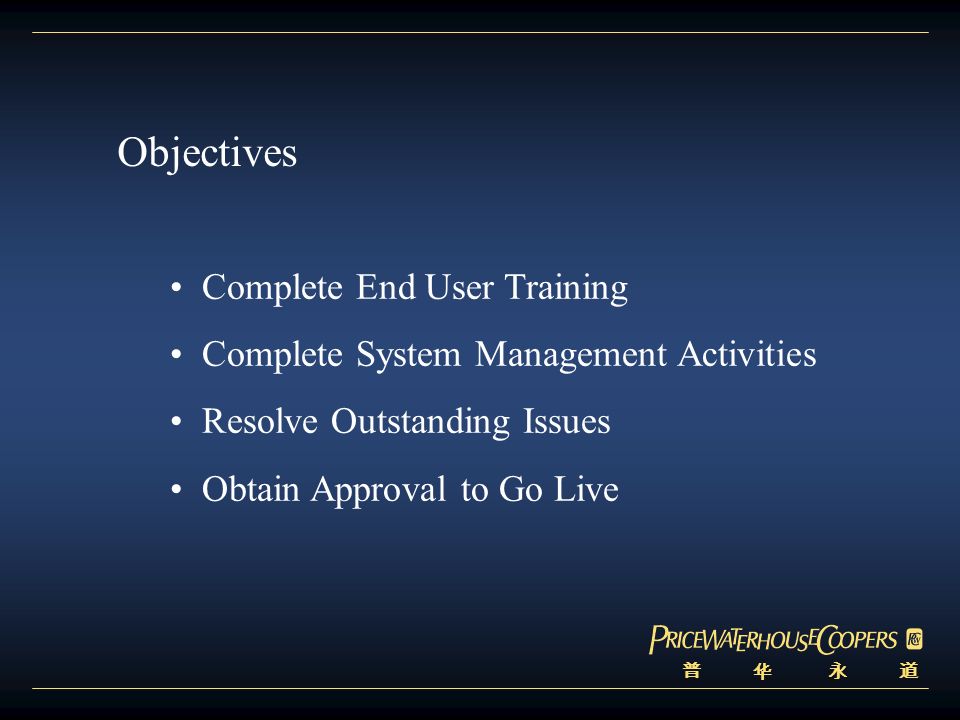 Objectives

• Complete End User Training
• Complete System Management Activities
• Resolve Outstanding Issues
• Obtain Approval to Go Live

PRICEWATERHOUSECOOPERS
普 华 永 道